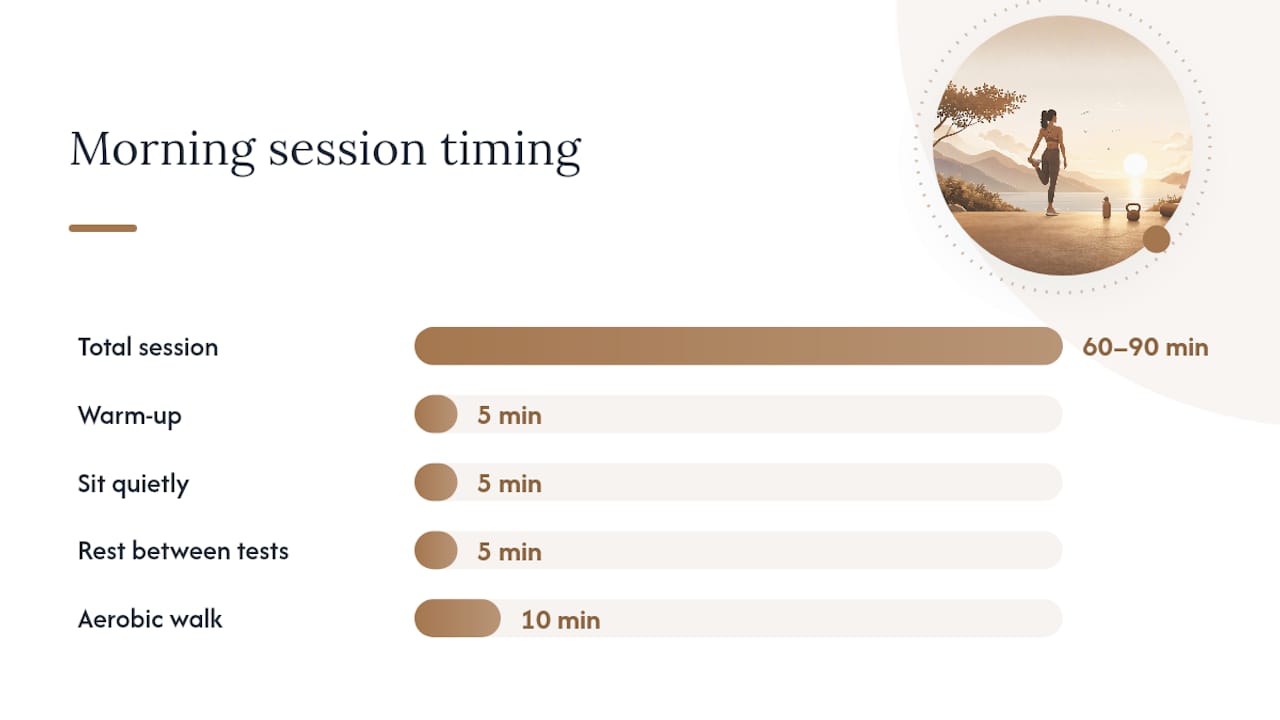 Morning session timing

Total session 60–90 min

Warm-up 5 min

Sit quietly 5 min

Rest between tests 5 min

Aerobic walk 10 min